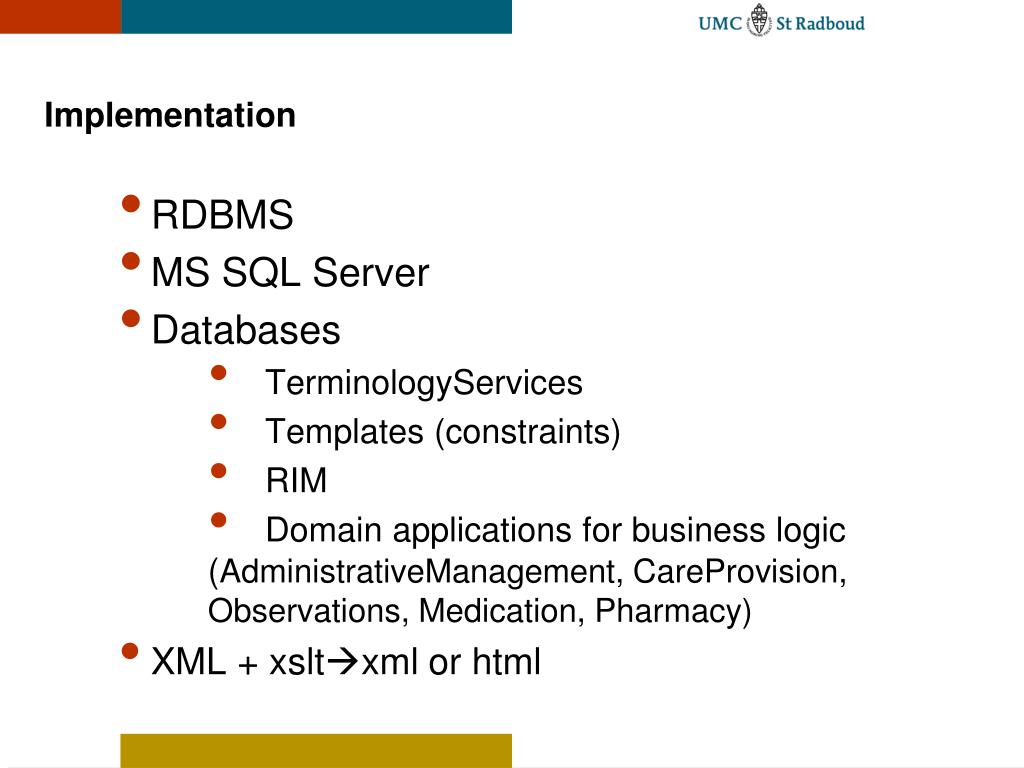 UMC St Radboud

Implementation

• RDBMS
• MS SQL Server
• Databases
  • TerminologyServices
  • Templates (constraints)
  • RIM
  • Domain applications for business logic (AdministrativeManagement, CareProvision, Observations, Medication, Pharmacy)
• XML + xslt→xml or html